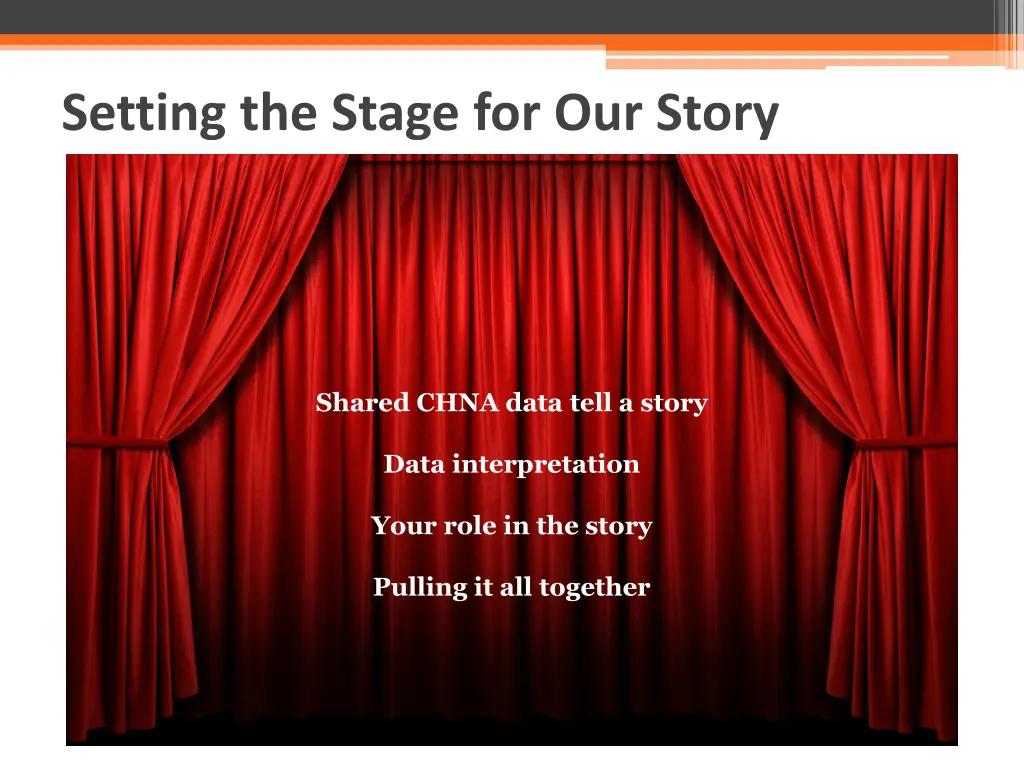 Setting the Stage for Our Story

Shared CHNA data tell a story

Data interpretation

Your role in the story

Pulling it all together